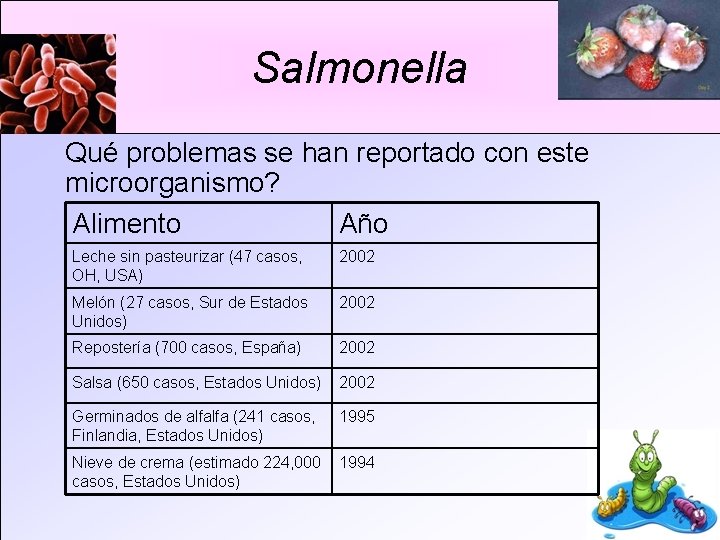 Salmonella

Qué problemas se han reportado con este microorganismo?

| Alimento | Año |
|---|---|
| Leche sin pasteurizar (47 casos, OH, USA) | 2002 |
| Melón (27 casos, Sur de Estados Unidos) | 2002 |
| Repostería (700 casos, España) | 2002 |
| Salsa (650 casos, Estados Unidos) | 2002 |
| Germinados de alfalfa (241 casos, Finlandia, Estados Unidos) | 1995 |
| Nieve de crema (estimado 224,000 casos, Estados Unidos) | 1994 |